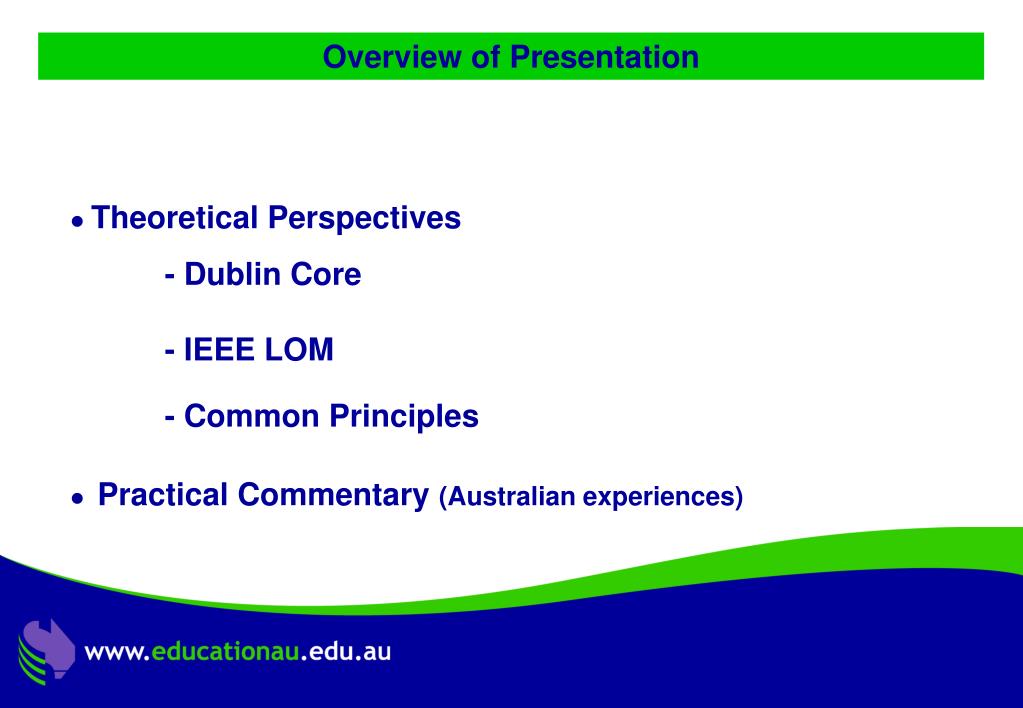 Overview of Presentation

• Theoretical Perspectives

- Dublin Core

- IEEE LOM

- Common Principles

• Practical Commentary (Australian experiences)

www.educationau.edu.au